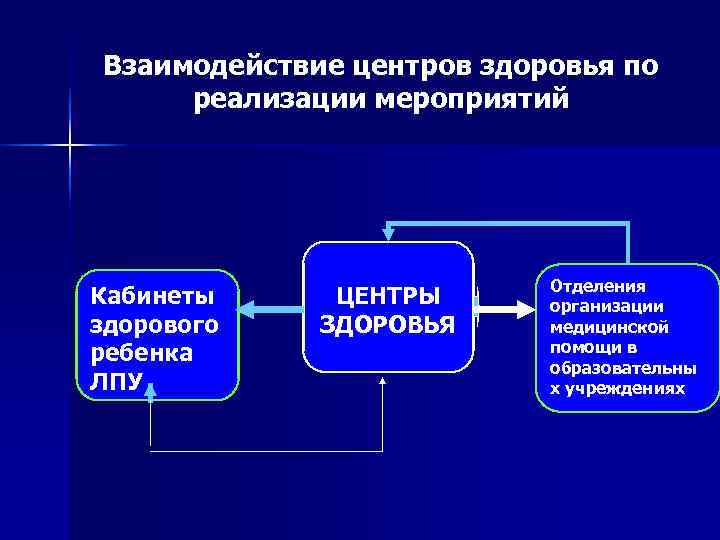 Взаимодействие центров здоровья по реализации мероприятий

Кабинеты здорового ребенка ЛПУ

ЦЕНТРЫ ЗДОРОВЬЯ

Отделения организации медицинской помощи в образовательны х учреждениях